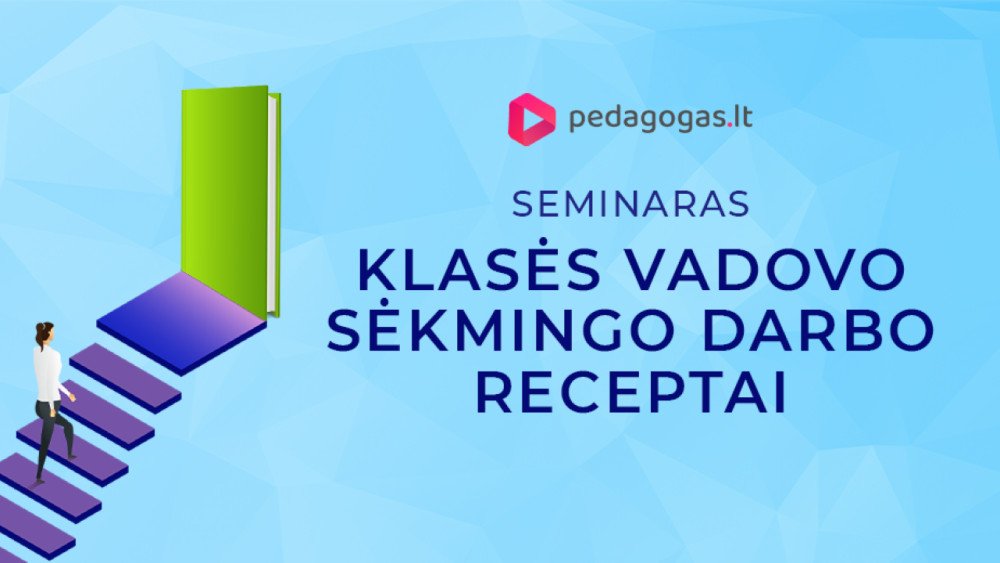 pedagogas.lt

SEMINARAS

KLASĖS VADOVO SĖKMINGO DARBO RECEPTAI